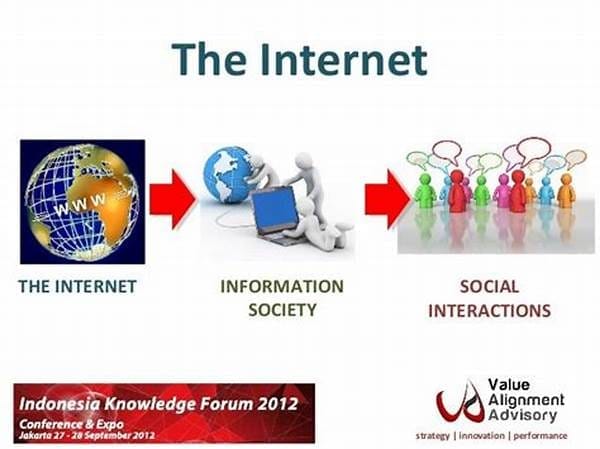 The Internet

WWW

THE INTERNET

INFORMATION SOCIETY

SOCIAL INTERACTIONS

Indonesia Knowledge Forum 2012
Conference & Expo
Jakarta 27 - 28 September 2012

Value Alignment Advisory
strategy | innovation | performance